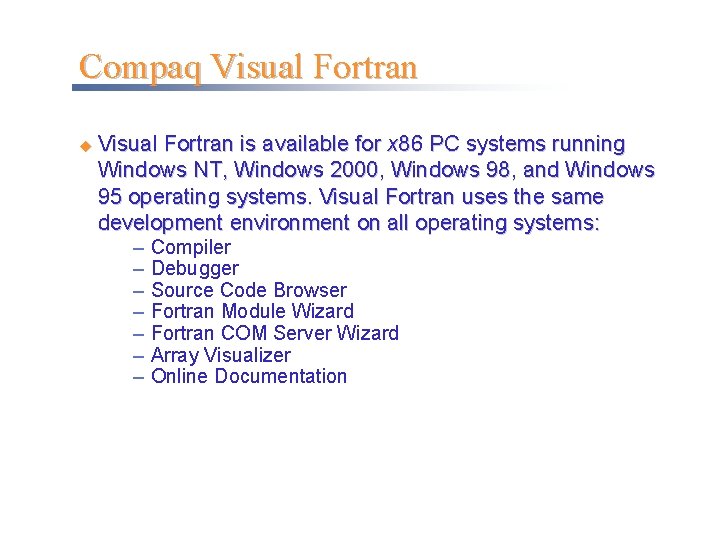 Compaq Visual Fortran

Visual Fortran is available for x86 PC systems running Windows NT, Windows 2000, Windows 98, and Windows 95 operating systems. Visual Fortran uses the same development environment on all operating systems:
– Compiler
– Debugger
– Source Code Browser
– Fortran Module Wizard
– Fortran COM Server Wizard
– Array Visualizer
– Online Documentation